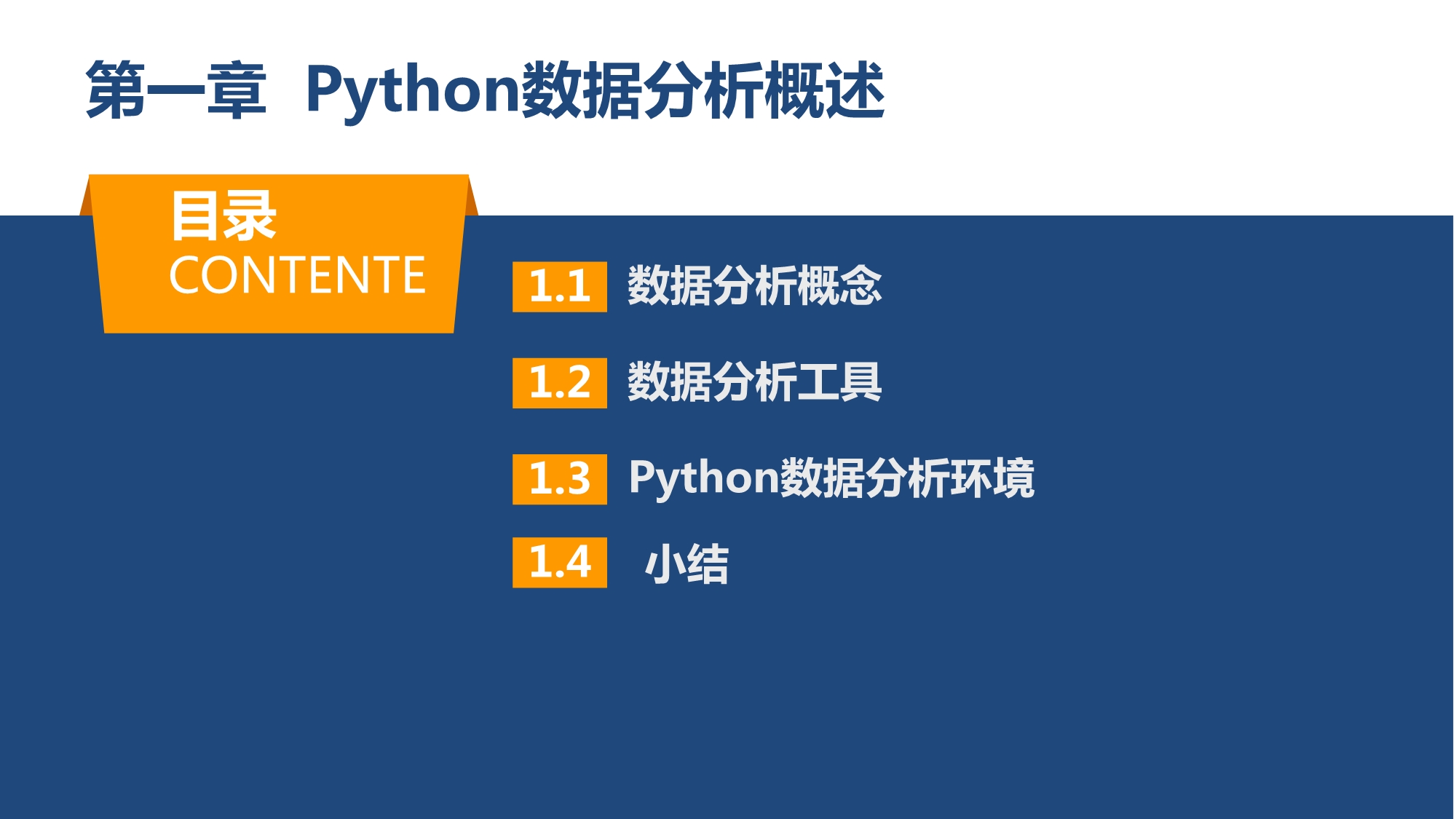 第一章 Python数据分析概述

目录
CONTENTE

1.1 数据分析概念

1.2 数据分析工具

1.3 Python数据分析环境

1.4 小结